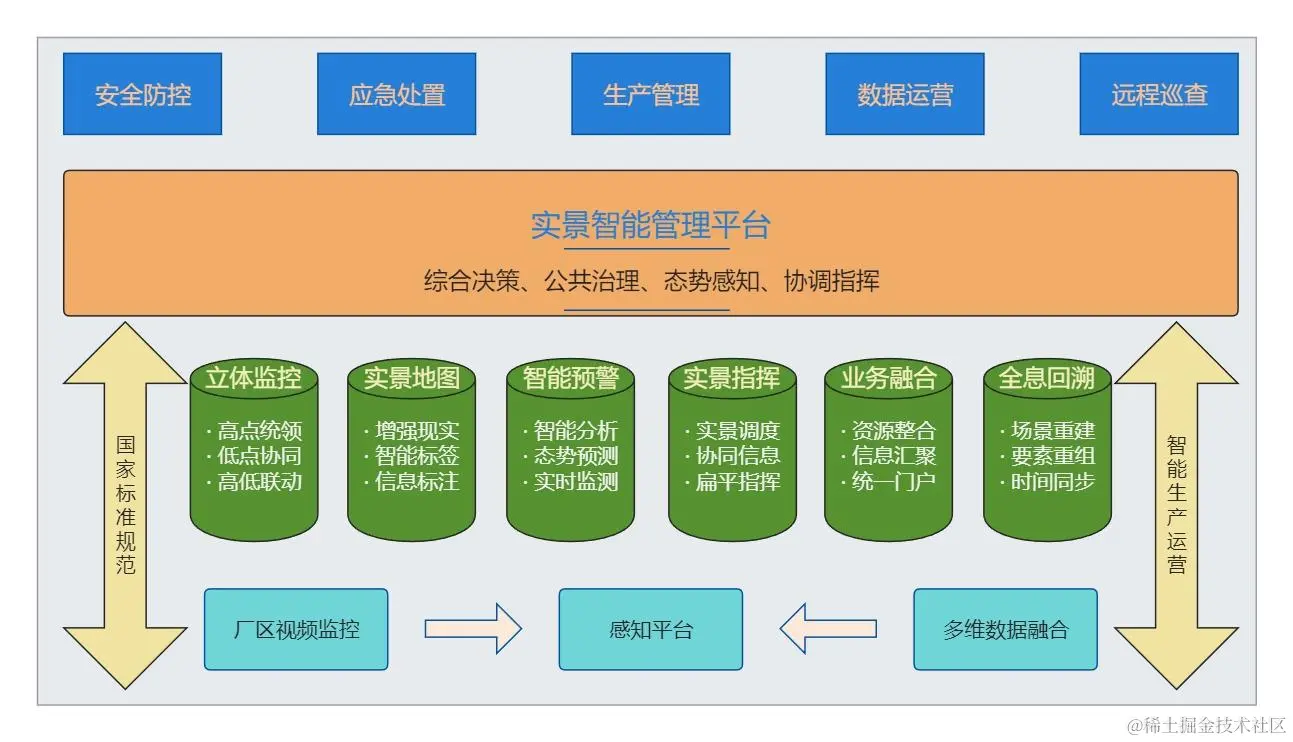 安全防控

应急处置

生产管理

数据运营

远程巡查

实景智能管理平台

综合决策、公共治理、态势感知、协调指挥

国家标准规范

立体监控
· 高点统领
· 低点协同
· 高低联动

实景地图
· 增强现实
· 智能标签
· 信息标注

智能预警
· 智能分析
· 态势预测
· 实时监测

实景指挥
· 实景调度
· 协同信息
· 扁平指挥

业务融合
· 资源整合
· 信息汇聚
· 统一门户

全息回溯
· 场景重建
· 要素重组
· 时间同步

智能生产运营

厂区视频监控

感知平台

多维数据融合

@稀土掘金技术社区